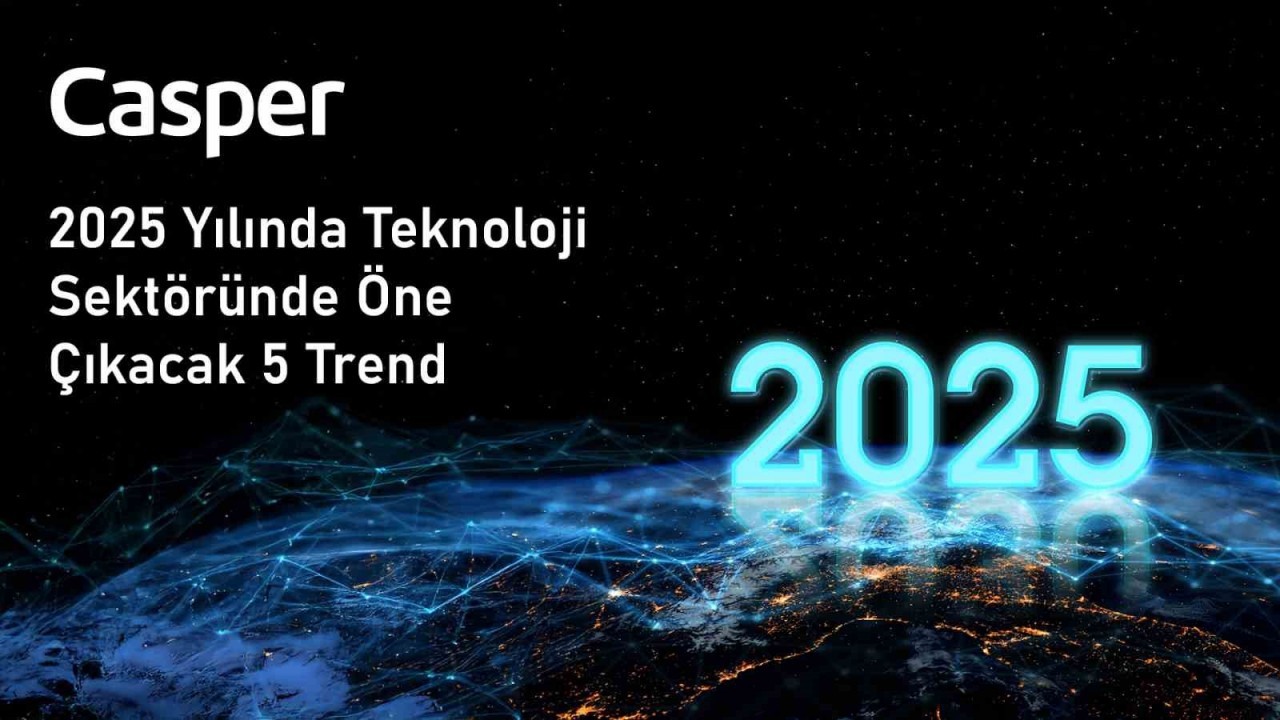 Casper

2025 Yılında Teknoloji Sektöründe Öne Çıkacak 5 Trend

2025